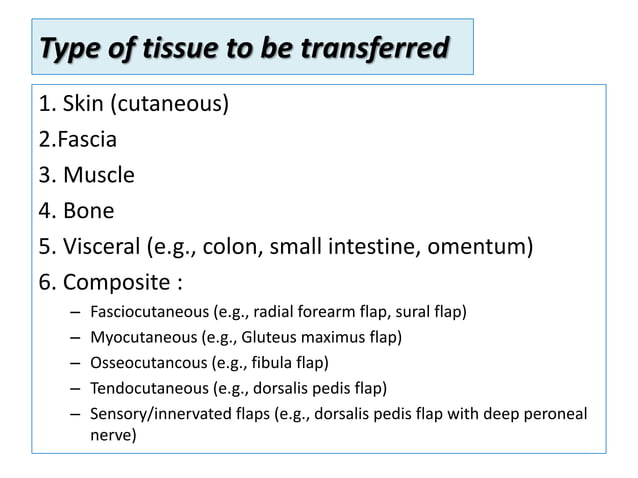 Type of tissue to be transferred

1. Skin (cutaneous)
2.Fascia
3. Muscle
4. Bone
5. Visceral (e.g., colon, small intestine, omentum)
6. Composite :
– Fasciocutaneous (e.g., radial forearm flap, sural flap)
– Myocutaneous (e.g., Gluteus maximus flap)
– Osseocutancous (e.g., fibula flap)
– Tendocutaneous (e.g., dorsalis pedis flap)
– Sensory/innervated flaps (e.g., dorsalis pedis flap with deep peroneal nerve)